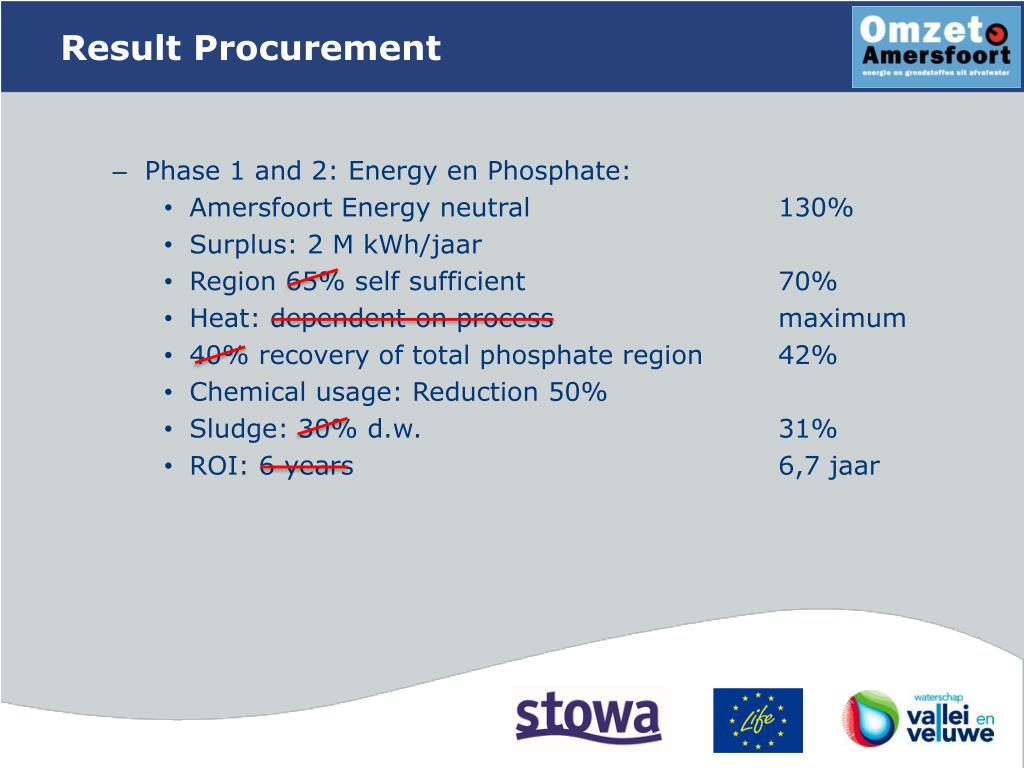 Result Procurement

Omzet Amersfoort
energie en grondstoffen uit afvalwater

– Phase 1 and 2: Energy en Phosphate:
• Amersfoort Energy neutral 130%
• Surplus: 2 M kWh/jaar
• Region 65% self sufficient 70%
• Heat: dependent on process maximum
• 40% recovery of total phosphate region 42%
• Chemical usage: Reduction 50%
• Sludge: 30% d.w. 31%
• ROI: 6 years 6,7 jaar

stowa

Life

waterschap vallei en veluwe